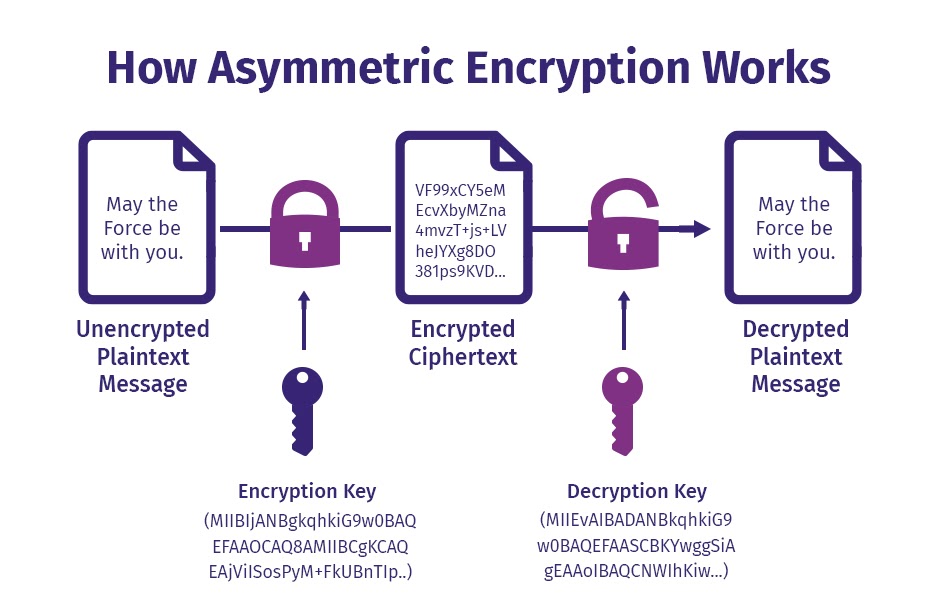 How Asymmetric Encryption Works

May the Force be with you.

Unencrypted Plaintext Message

VF99xCY5eM EcvXbyMZna 4mvzT+js+LV heJYXg8DO 381ps9KVD...

Encrypted Ciphertext

May the Force be with you.

Decrypted Plaintext Message

Encryption Key
(MIIBIjANBgkqhkiG9w0BAQ EFAAOCAQ8AMIIBCgKCAQ EAjViISosPyM+FkUBnTIp..)

Decryption Key
(MIIEvAIBADANBkqhkiG9 w0BAQEFAASCBKYwggSiA gEAAoIBAQCNWIhKiw...)